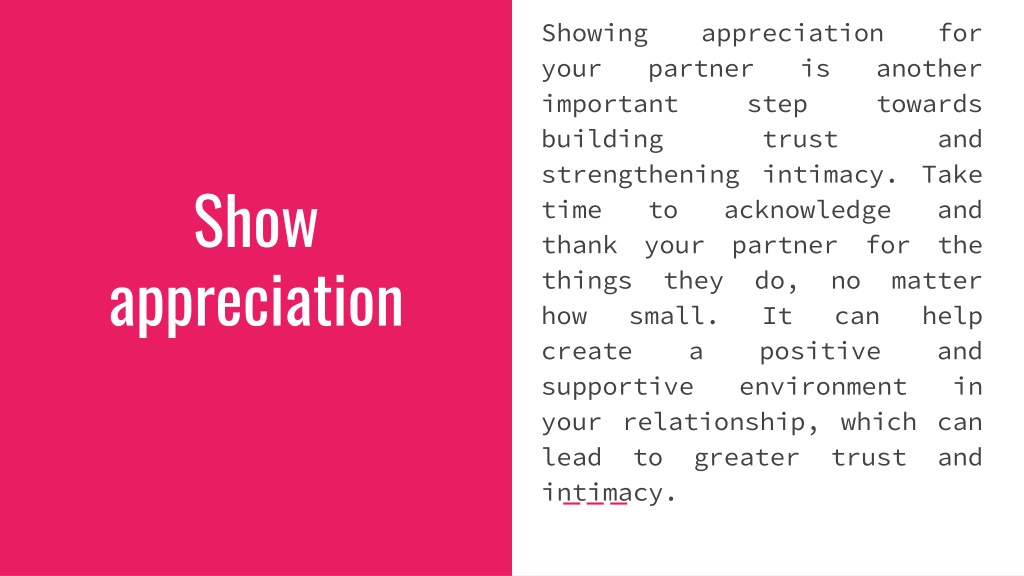 Show appreciation

Showing appreciation for your partner is another important step towards building trust and strengthening intimacy. Take time to acknowledge and thank your partner for the things they do, no matter how small. It can help create a positive and supportive environment in your relationship, which can lead to greater trust and intimacy.